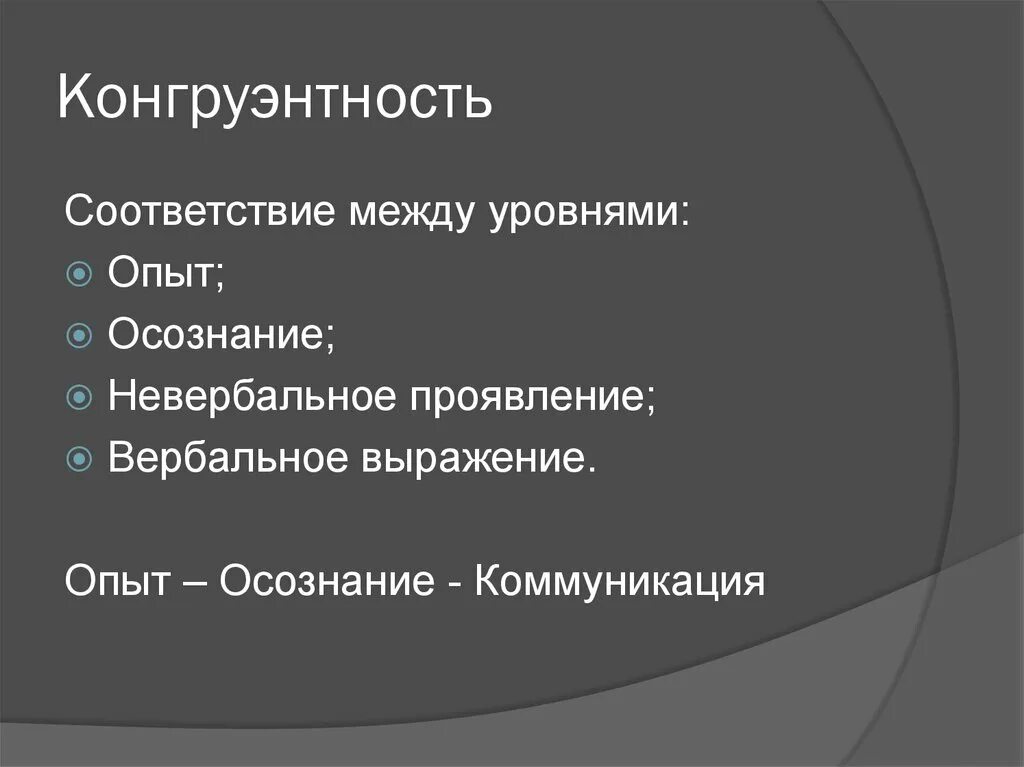 Конгруэнтность

Соответствие между уровнями:
Опыт;
Осознание;
Невербальное проявление;
Вербальное выражение.

Опыт – Осознание - Коммуникация